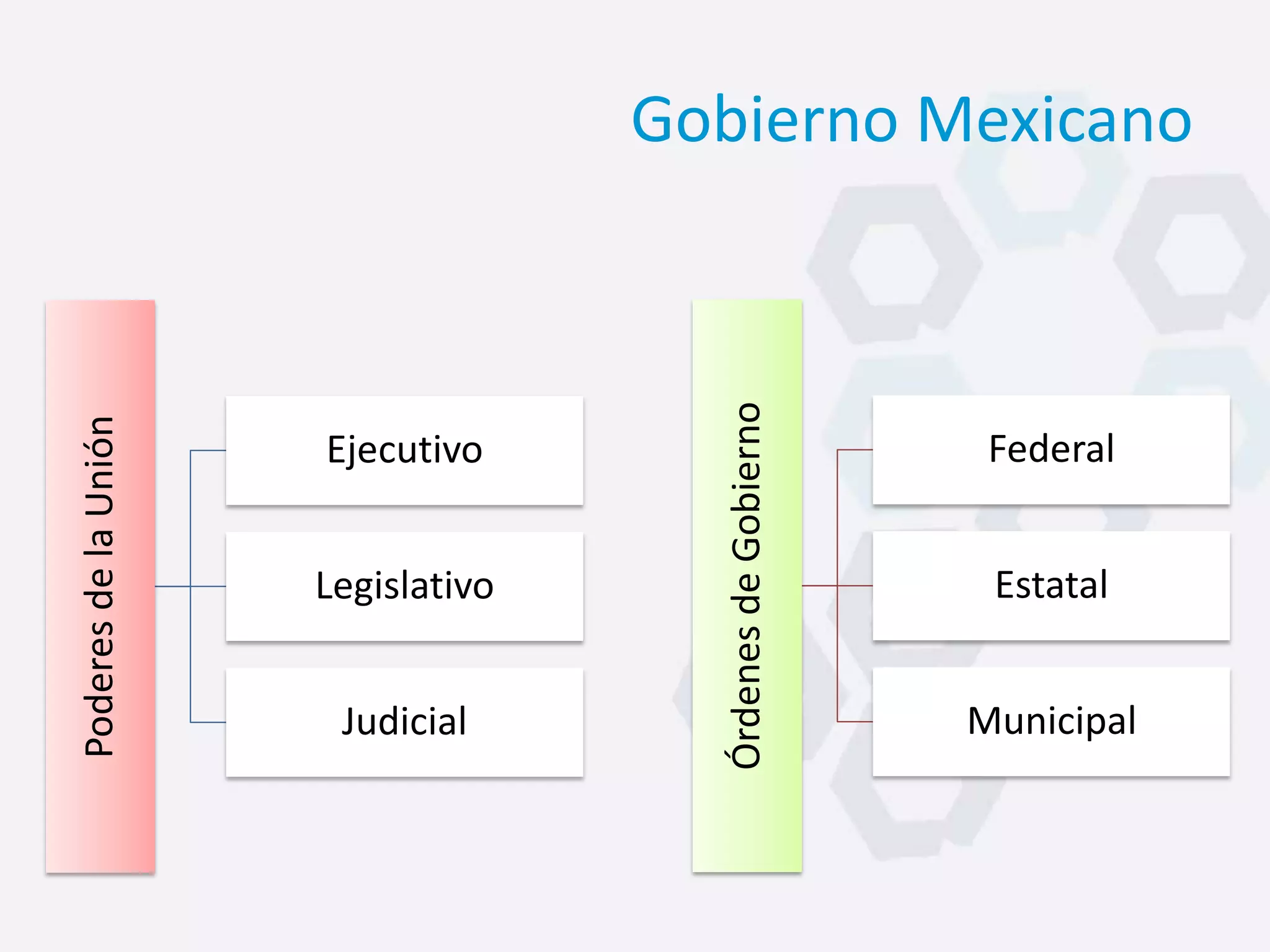 Gobierno Mexicano

Poderes de la Unión

Ejecutivo

Legislativo

Judicial

Órdenes de Gobierno

Federal

Estatal

Municipal